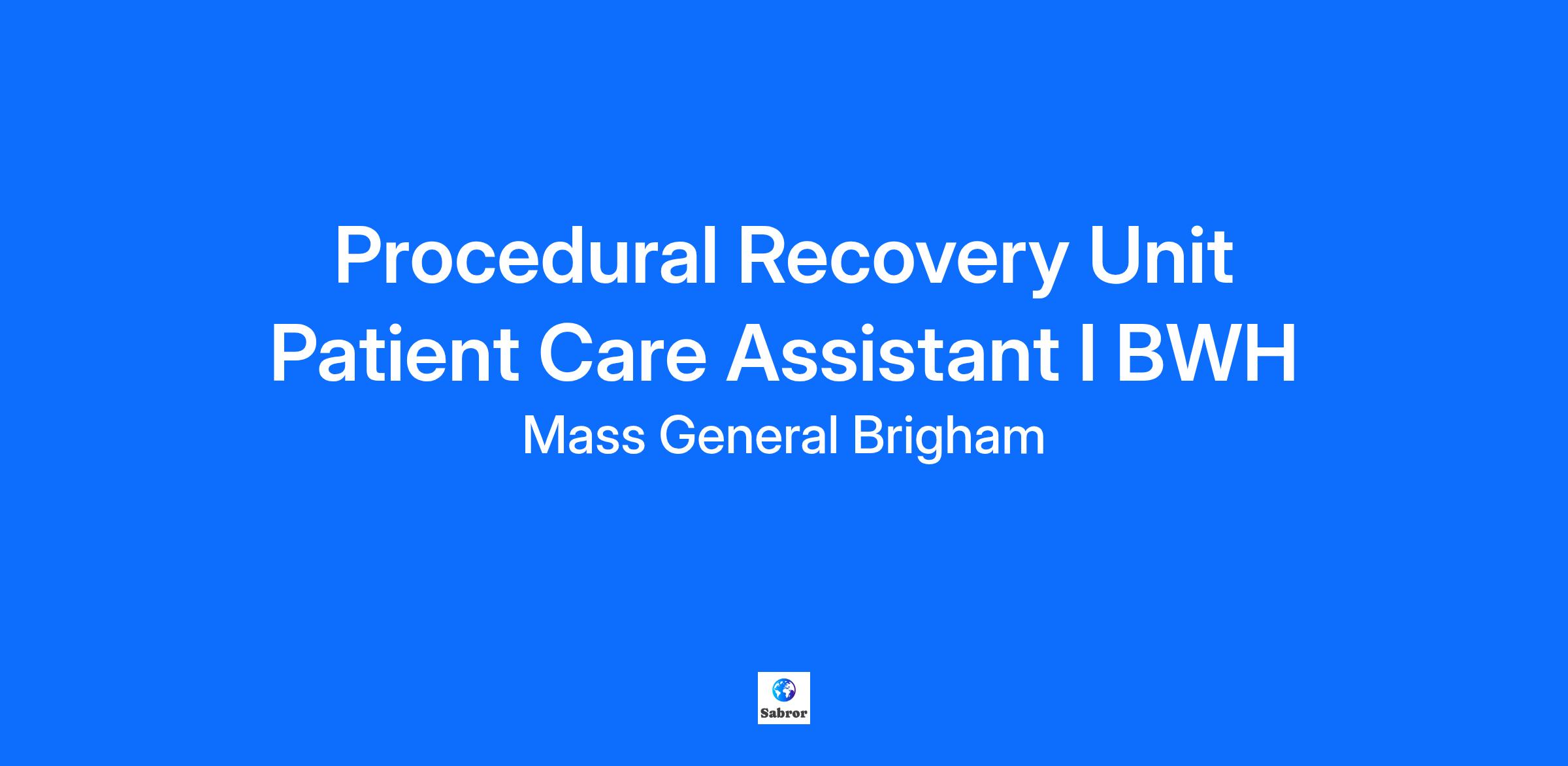 Procedural Recovery Unit Patient Care Assistant I BWH

Mass General Brigham

Sabror